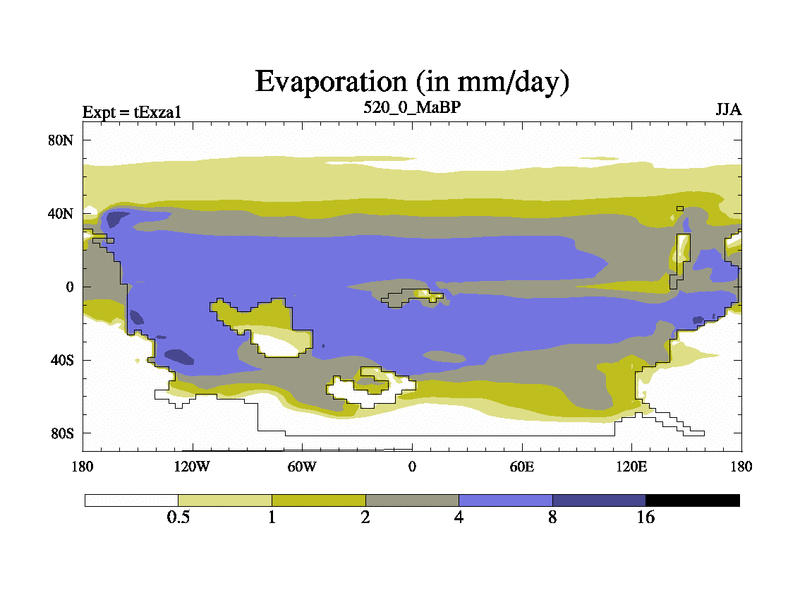 Evaporation (in mm/day)

Expt = tExza1

520_0_MaBP

JJA

80N

40N

0

40S

80S

180

120W

60W

0

60E

120E

180

0.5

1

2

4

8

16